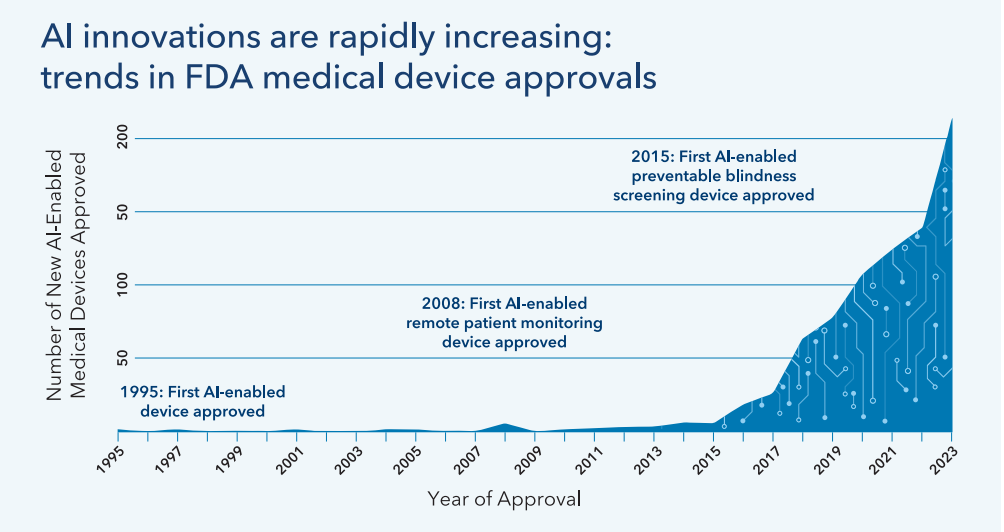 AI innovations are rapidly increasing: trends in FDA medical device approvals

Number of New AI-Enabled Medical Devices Approved

200
50
100
50

2015: First AI-enabled preventable blindness screening device approved

2008: First AI-enabled remote patient monitoring device approved

1995: First AI-enabled device approved

1995
1997
1999
2001
2003
2005
2007
2009
2011
2013
2015
2017
2019
2021
2023

Year of Approval